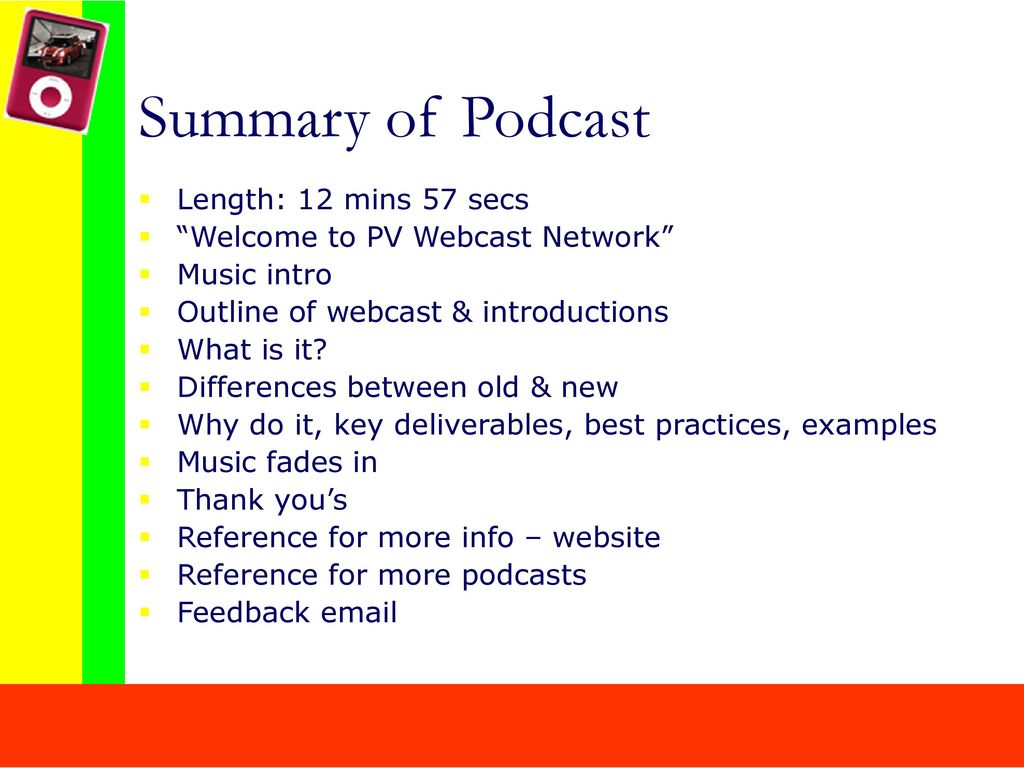 Summary of Podcast

- Length: 12 mins 57 secs
- “Welcome to PV Webcast Network”
- Music intro
- Outline of webcast & introductions
- What is it?
- Differences between old & new
- Why do it, key deliverables, best practices, examples
- Music fades in
- Thank you’s
- Reference for more info – website
- Reference for more podcasts
- Feedback email